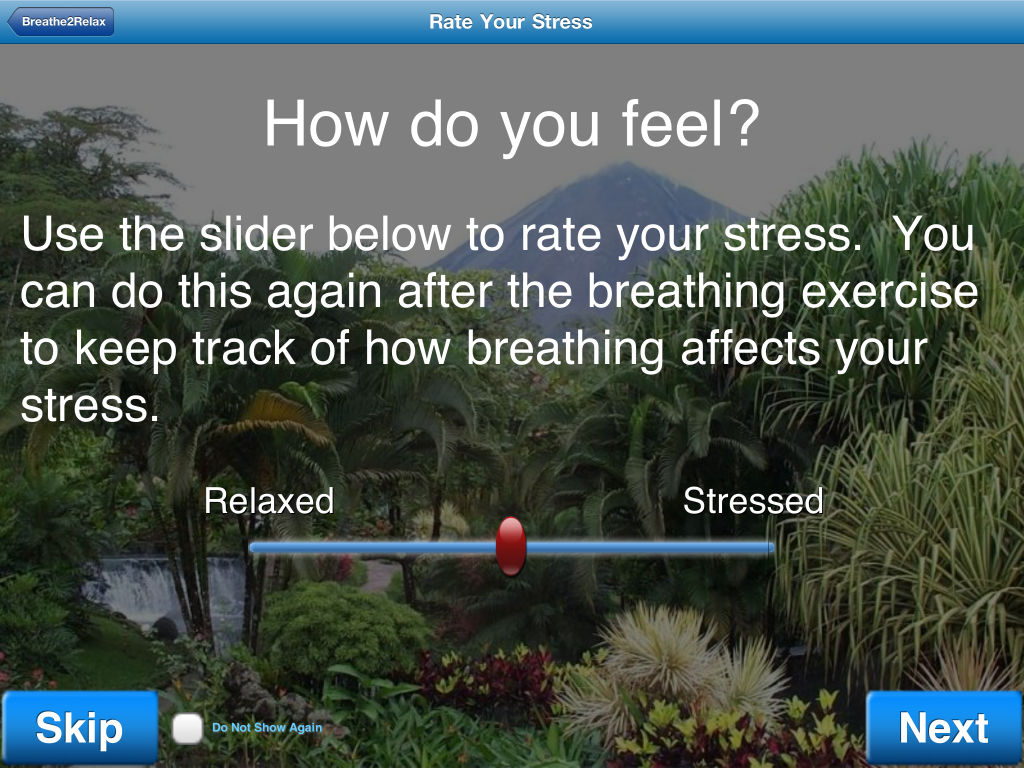 Breathe2Relax

Rate Your Stress

How do you feel?

Use the slider below to rate your stress. You can do this again after the breathing exercise to keep track of how breathing affects your stress.

Relaxed

Stressed

Skip

Do Not Show Again

Next